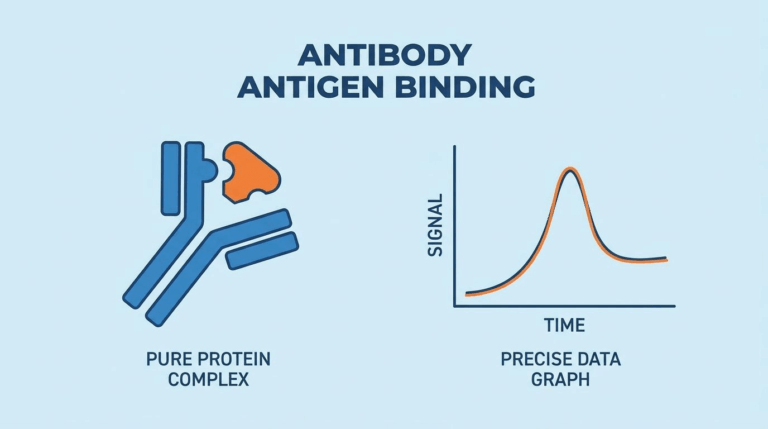 ANTIBODY
ANTIGEN BINDING

PURE PROTEIN
COMPLEX

SIGNAL

TIME

PRECISE DATA
GRAPH